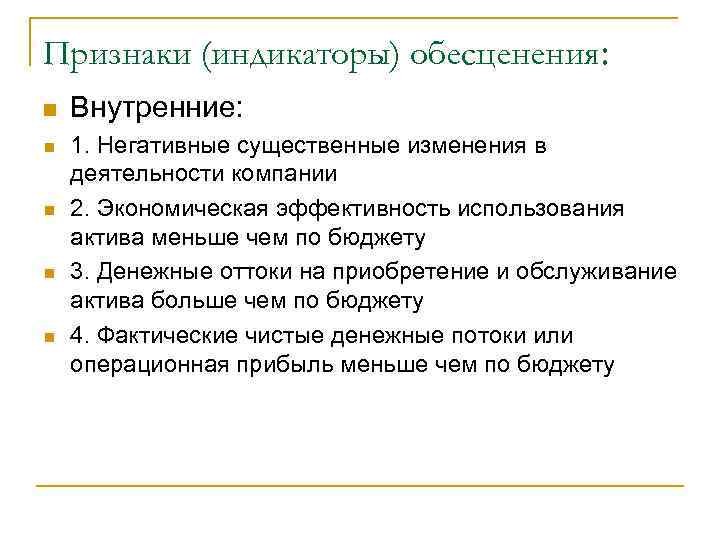 Признаки (индикаторы) обесценения:

Внутренние:

1. Негативные существенные изменения в деятельности компании

2. Экономическая эффективность использования актива меньше чем по бюджету

3. Денежные оттоки на приобретение и обслуживание актива больше чем по бюджету

4. Фактические чистые денежные потоки или операционная прибыль меньше чем по бюджету